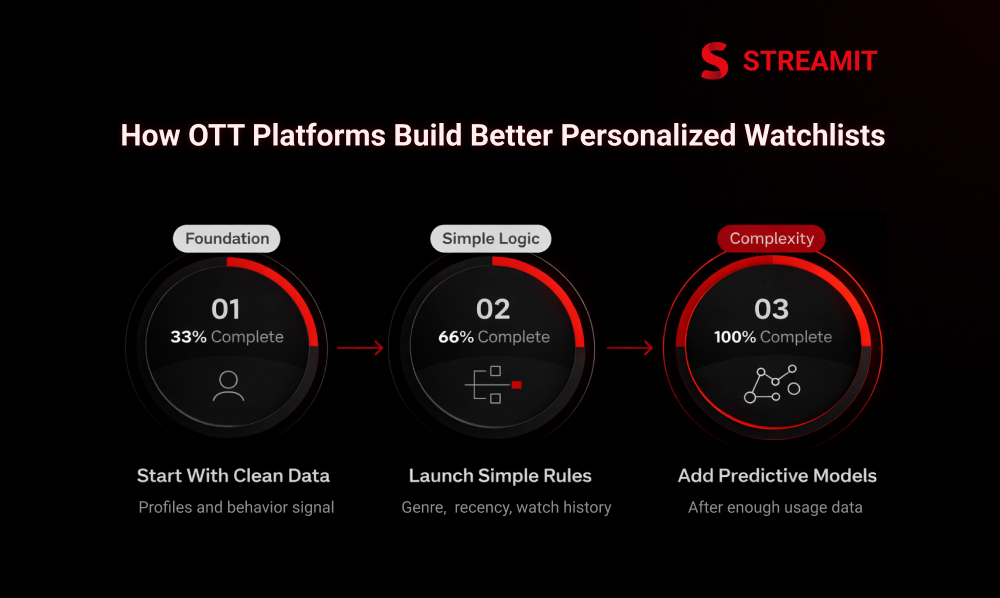 STREAMIT

How OTT Platforms Build Better Personalized Watchlists

Foundation
01
33% Complete

Start With Clean Data
Profiles and behavior signal

Simple Logic
02
66% Complete

Launch Simple Rules
Genre, recency, watch history

Complexity
03
100% Complete

Add Predictive Models
After enough usage data